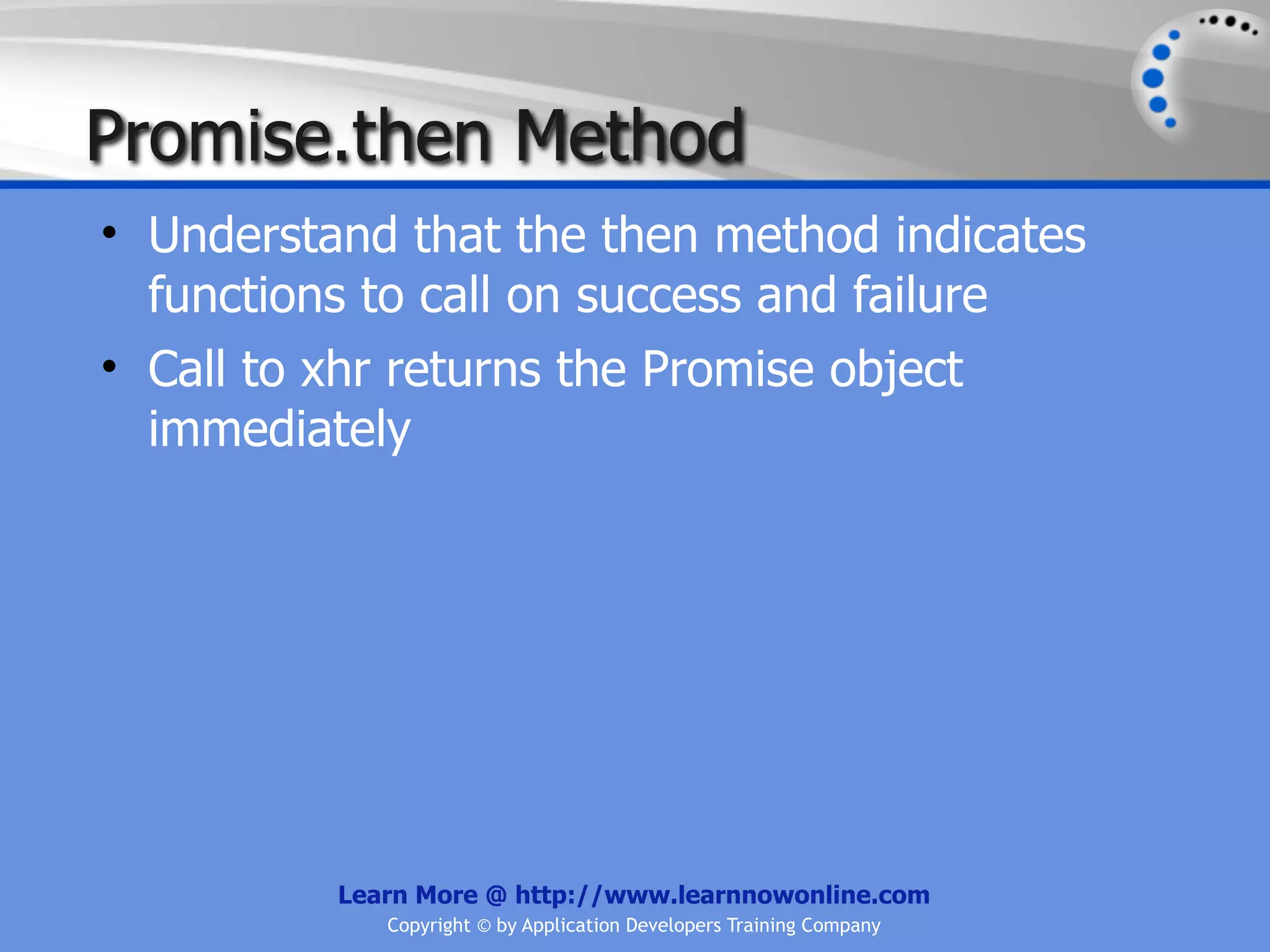 Promise.then Method

• Understand that the then method indicates functions to call on success and failure
• Call to xhr returns the Promise object immediately

Learn More @ http://www.learnnowonline.com
Copyright © by Application Developers Training Company